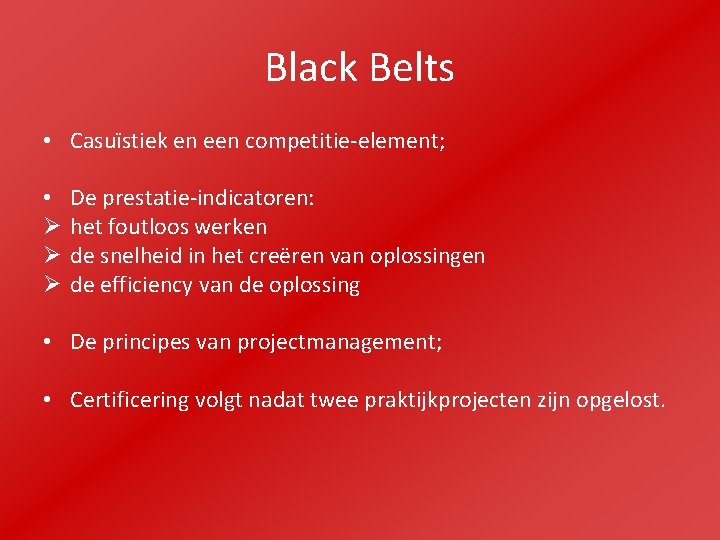 Black Belts

• Casuïstiek en een competitie-element;

• De prestatie-indicatoren:
➢ het foutloos werken
➢ de snelheid in het creëren van oplossingen
➢ de efficiency van de oplossing

• De principes van projectmanagement;

• Certificering volgt nadat twee praktijkprojecten zijn opgelost.